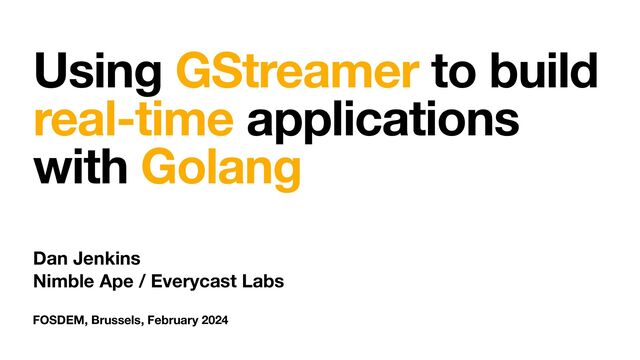 Using GStreamer to build real-time applications with Golang

Dan Jenkins
Nimble Ape / Everycast Labs

FOSDEM, Brussels, February 2024